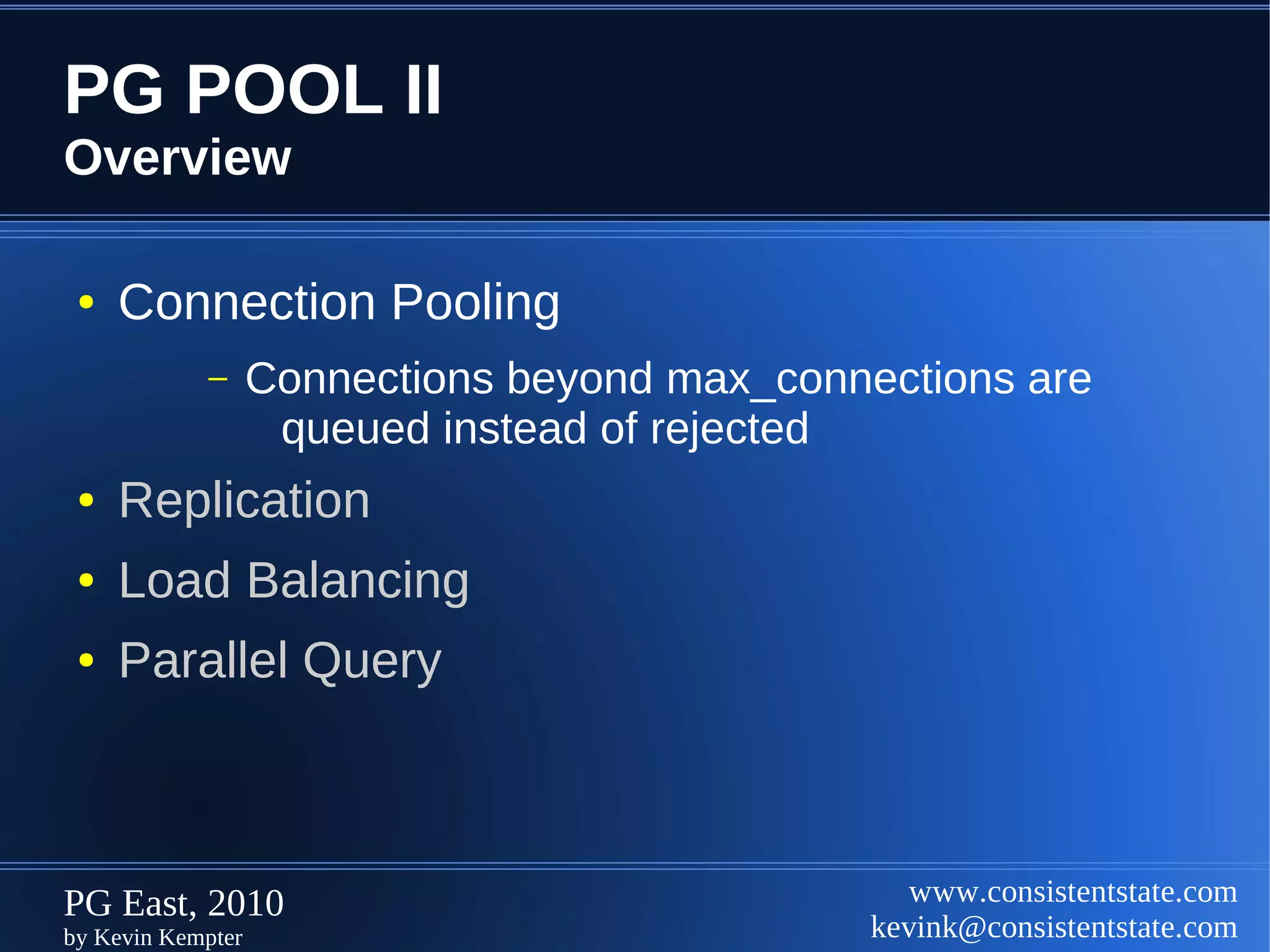 PG POOL II
Overview

• Connection Pooling
  – Connections beyond max_connections are queued instead of rejected
• Replication
• Load Balancing
• Parallel Query

PG East, 2010
by Kevin Kempter

www.consistentstate.com
kevink@consistentstate.com